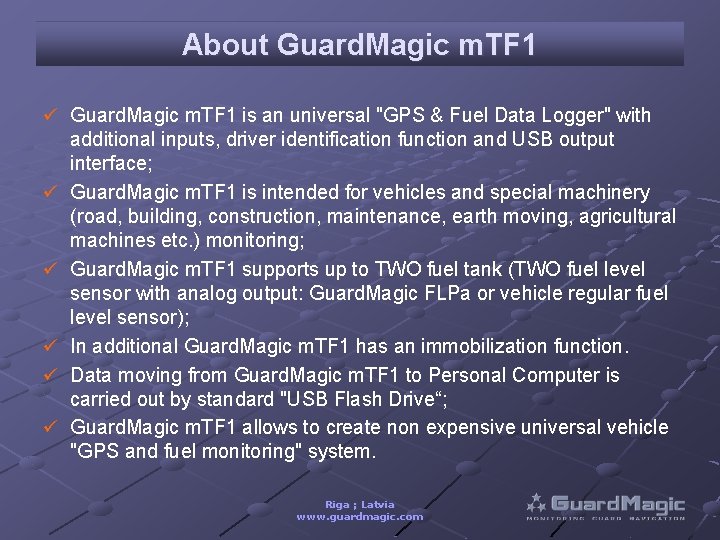 About GuardMagic mTF1

✓ GuardMagic mTF1 is an universal "GPS & Fuel Data Logger" with additional inputs, driver identification function and USB output interface;

✓ GuardMagic mTF1 is intended for vehicles and special machinery (road, building, construction, maintenance, earth moving, agricultural machines etc.) monitoring;

✓ GuardMagic mTF1 supports up to TWO fuel tank (TWO fuel level sensor with analog output: GuardMagic FLPa or vehicle regular fuel level sensor);

✓ In additional GuardMagic mTF1 has an immobilization function.

✓ Data moving from GuardMagic mTF1 to Personal Computer is carried out by standard "USB Flash Drive“;

✓ GuardMagic mTF1 allows to create non expensive universal vehicle "GPS and fuel monitoring" system.

Riga ; Latvia
www.guardmagic.com

GuardMagic
MONITORING GUARD NAVIGATION